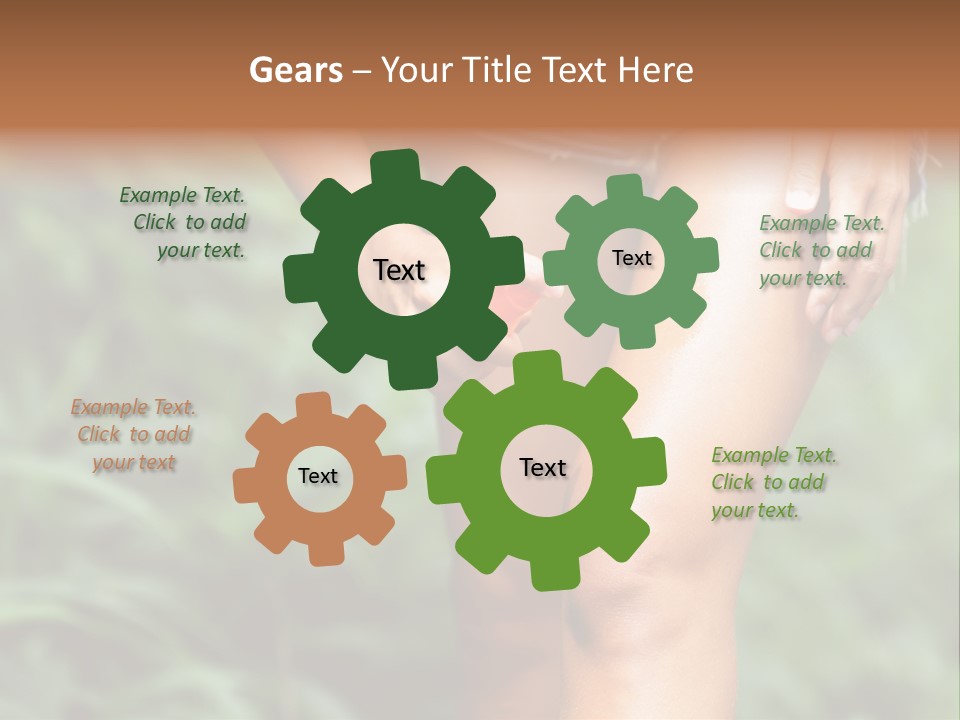 Gears – Your Title Text Here

Example Text. Click to add your text.

Text

Text

Example Text. Click to add your text.

Example Text. Click to add your text

Text

Text

Example Text. Click to add your text.